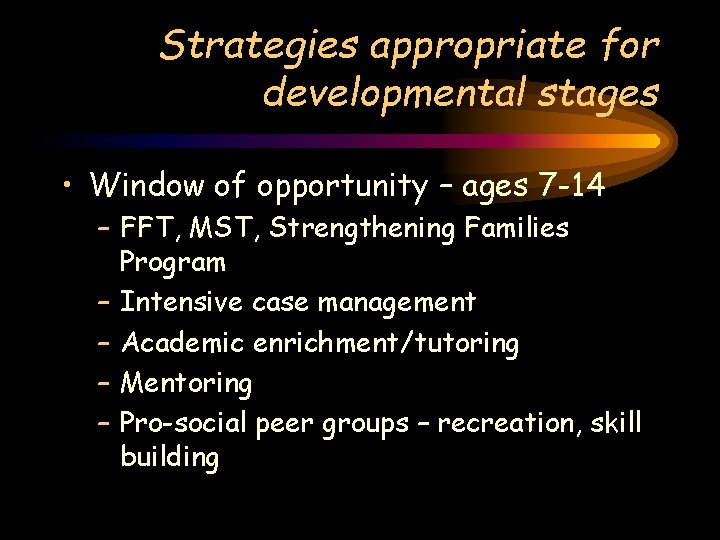 Strategies appropriate for developmental stages

• Window of opportunity – ages 7-14
– FFT, MST, Strengthening Families Program
– Intensive case management
– Academic enrichment/tutoring
– Mentoring
– Pro-social peer groups – recreation, skill building